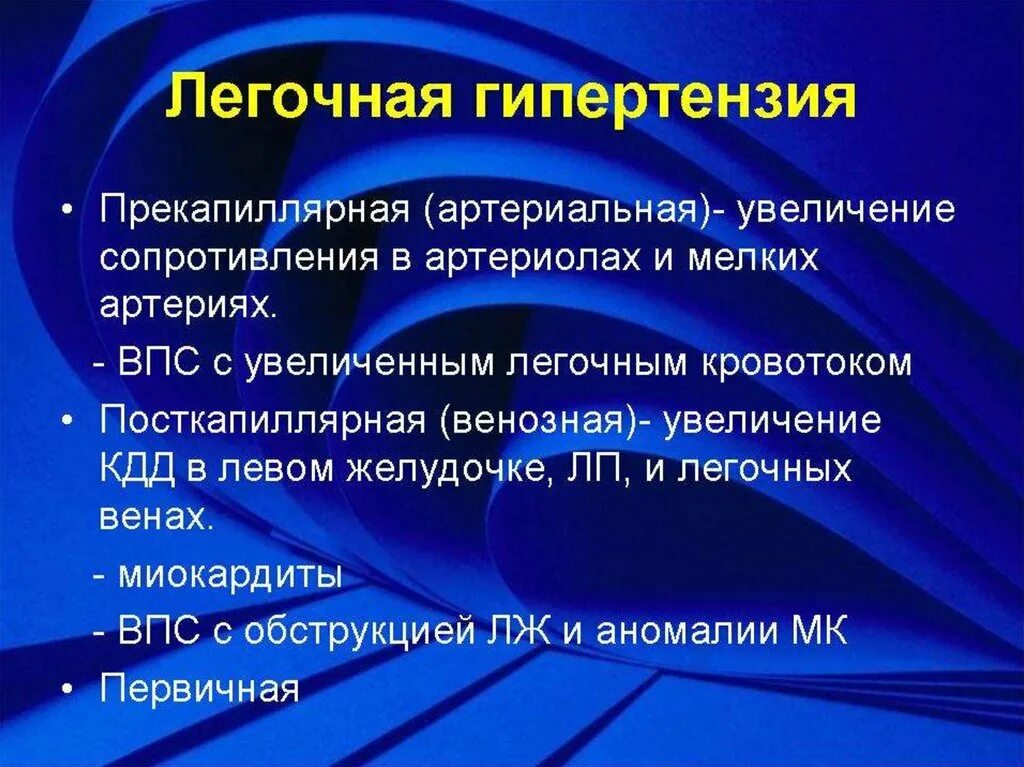 Легочная гипертензия

• Прекапиллярная (артериальная)- увеличение сопротивления в артериолах и мелких артериях.

- ВПС с увеличенным легочным кровотоком

• Посткапиллярная (венозная)- увеличение КДД в левом желудочке, ЛП, и легочных венах.

- миокардиты

- ВПС с обструкцией ЛЖ и аномалии МК

• Первичная